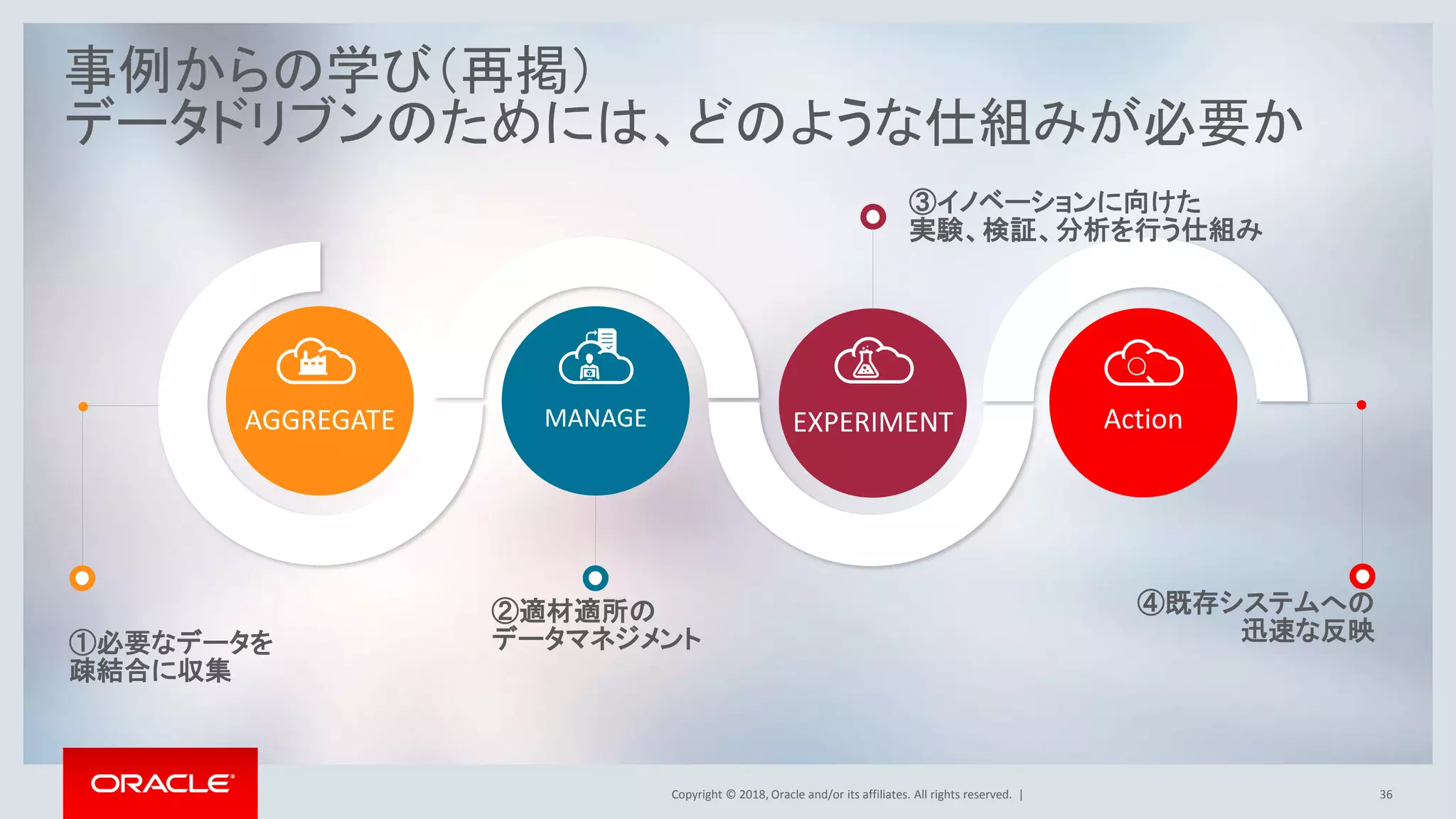 事例からの学び（再掲）
データドリブンのためには、どのような仕組みが必要か

③イノベーションに向けた
実験、検証、分析を行う仕組み

AGGREGATE

MANAGE

EXPERIMENT

Action

①必要なデータを
疎結合に収集

②適材適所の
データマネジメント

④既存システムへの
迅速な反映

ORACLE

Copyright © 2018, Oracle and/or its affiliates. All rights reserved. |

36